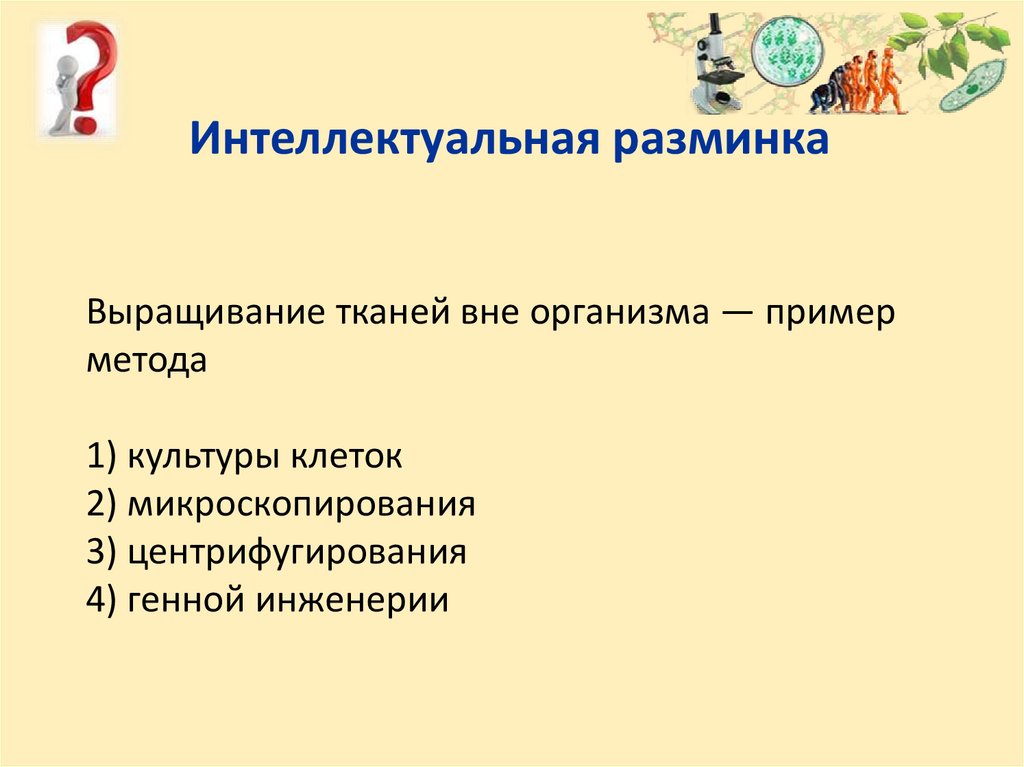 Интеллектуальная разминка

Выращивание тканей вне организма — пример метода

1) культуры клеток
2) микроскопирования
3) центрифугирования
4) генной инженерии